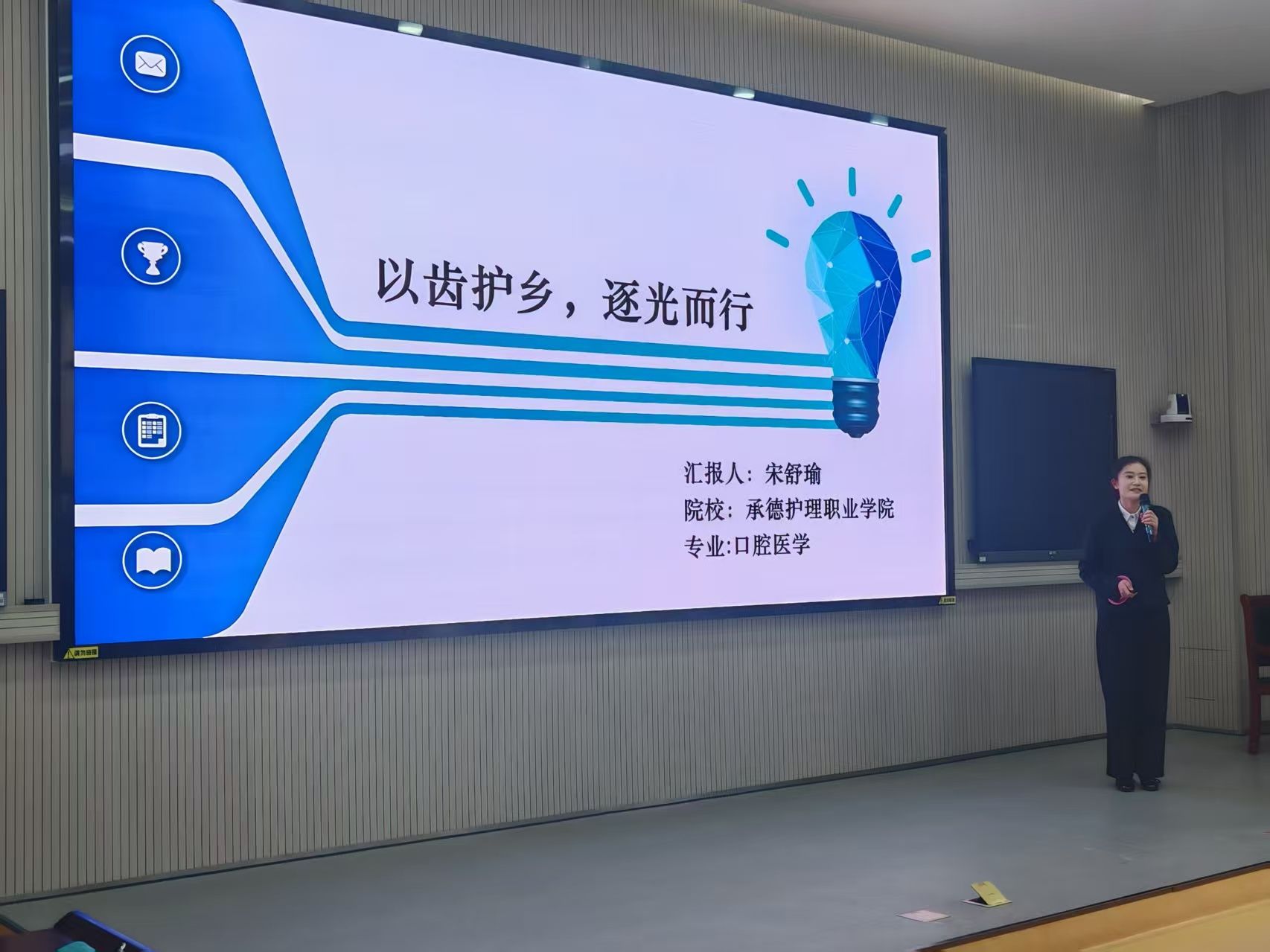 以齿护乡，逐光而行

汇报人：宋舒瑜
院校：承德护理职业学院
专业:口腔医学